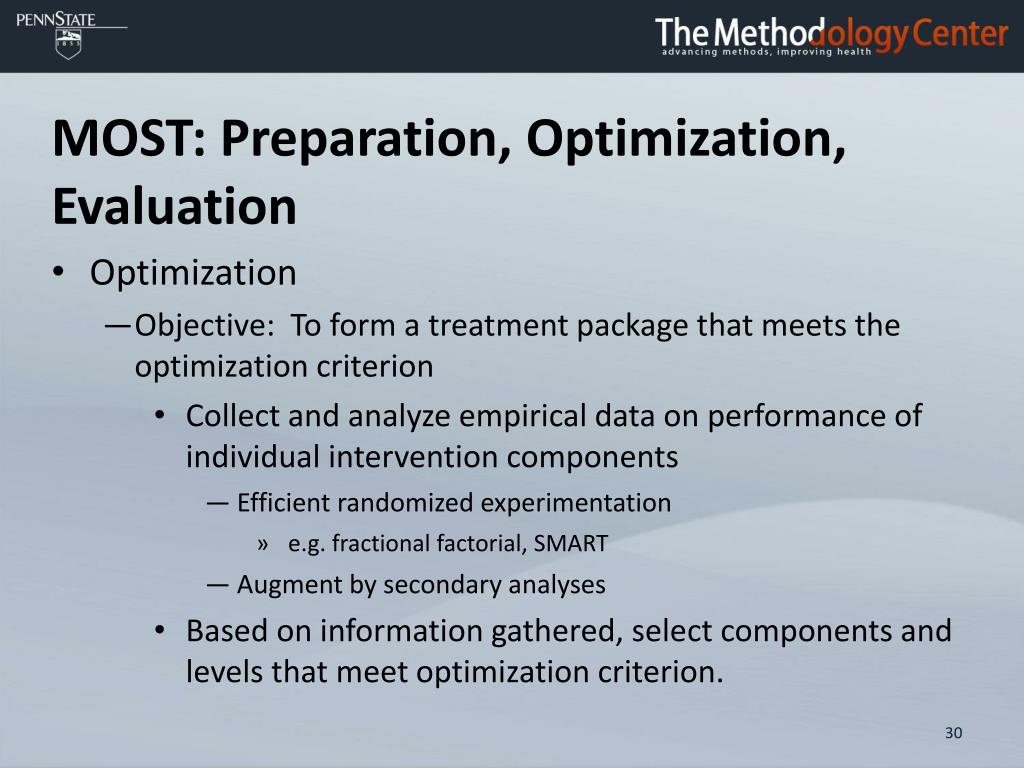 PENNSTATE
1855

The Methodology Center
advancing methods, improving health

MOST: Preparation, Optimization, Evaluation

• Optimization
—Objective: To form a treatment package that meets the optimization criterion
• Collect and analyze empirical data on performance of individual intervention components
— Efficient randomized experimentation
» e.g. fractional factorial, SMART
— Augment by secondary analyses
• Based on information gathered, select components and levels that meet optimization criterion.

30